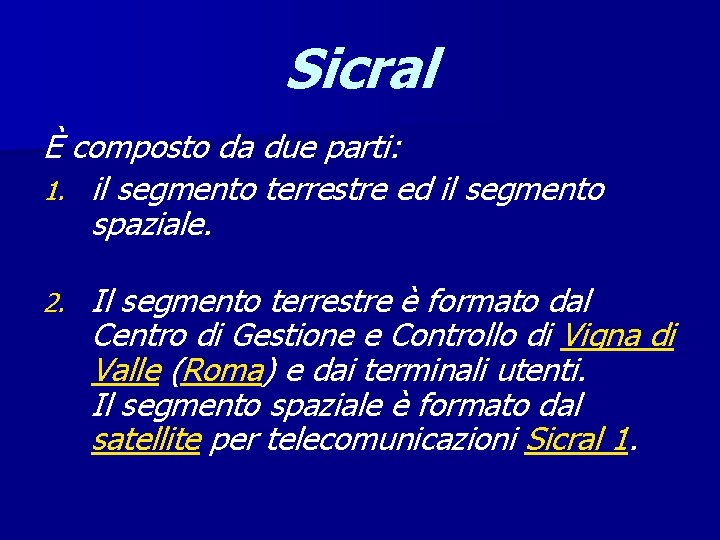 Sicral

È composto da due parti:

1. il segmento terrestre ed il segmento spaziale.

2. Il segmento terrestre è formato dal Centro di Gestione e Controllo di Vigna di Valle (Roma) e dai terminali utenti.
Il segmento spaziale è formato dal satellite per telecomunicazioni Sicral 1.